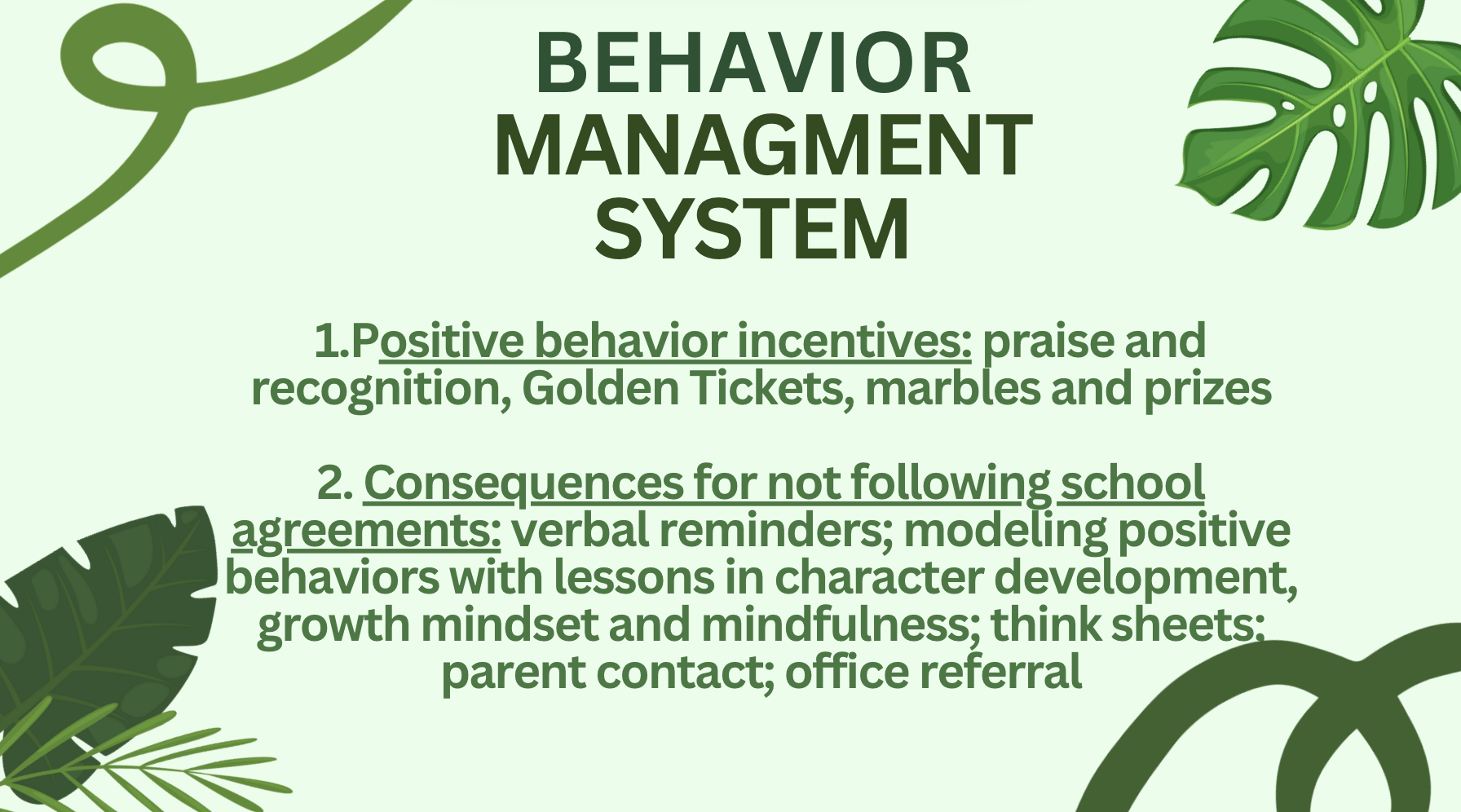 BEHAVIOR MANAGMENT SYSTEM

1.Positive behavior incentives: praise and recognition, Golden Tickets, marbles and prizes

2. Consequences for not following school agreements: verbal reminders; modeling positive behaviors with lessons in character development, growth mindset and mindfulness; think sheets; parent contact; office referral